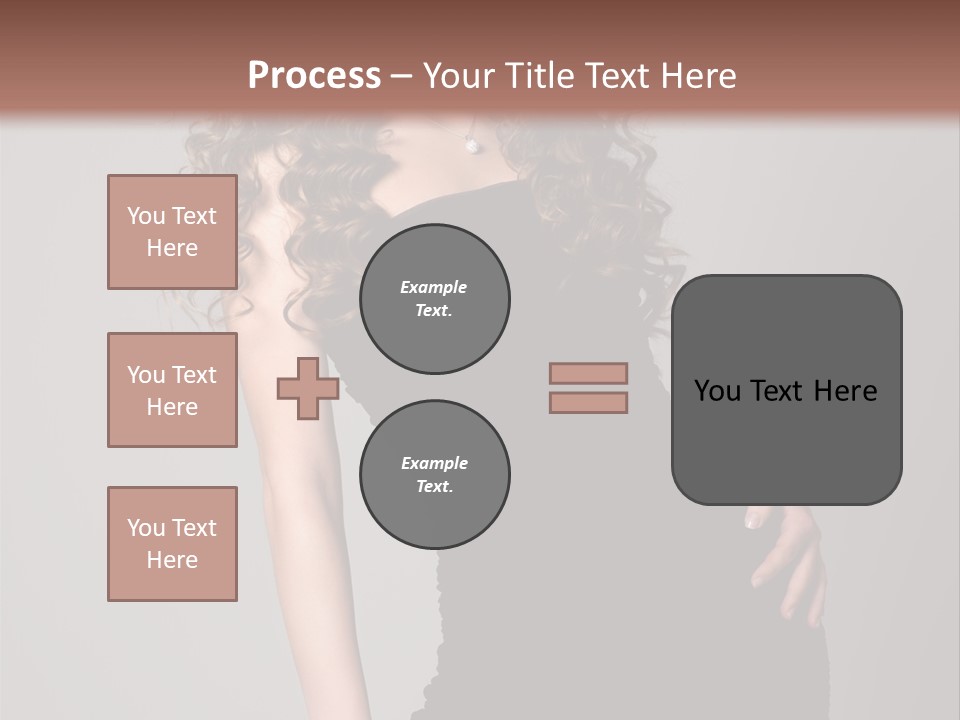 Process – Your Title Text Here

You Text Here

You Text Here

You Text Here

Example Text.

Example Text.

You Text Here